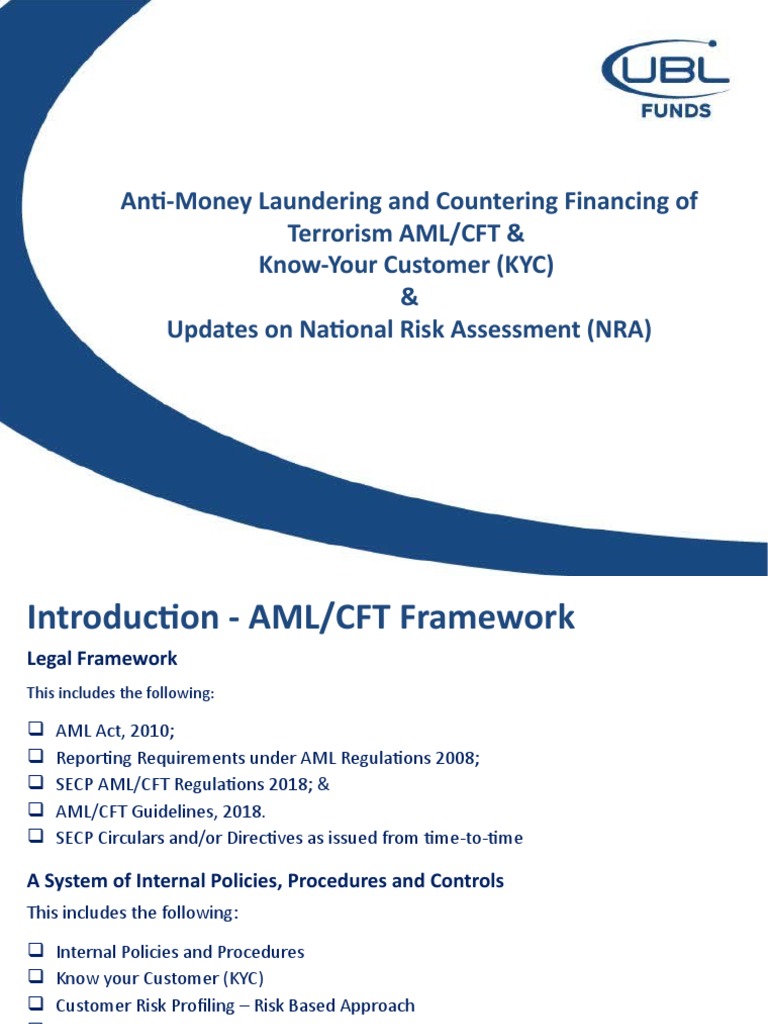 UBL
FUNDS

Anti-Money Laundering and Countering Financing of Terrorism AML/CFT &
Know-Your Customer (KYC)
&
Updates on National Risk Assessment (NRA)

Introduction - AML/CFT Framework

Legal Framework

This includes the following:

❑ AML Act, 2010;
❑ Reporting Requirements under AML Regulations 2008;
❑ SECP AML/CFT Regulations 2018; &
❑ AML/CFT Guidelines, 2018.
❑ SECP Circulars and/or Directives as issued from time-to-time

A System of Internal Policies, Procedures and Controls

This includes the following:

❑ Internal Policies and Procedures
❑ Know your Customer (KYC)
❑ Customer Risk Profiling – Risk Based Approach